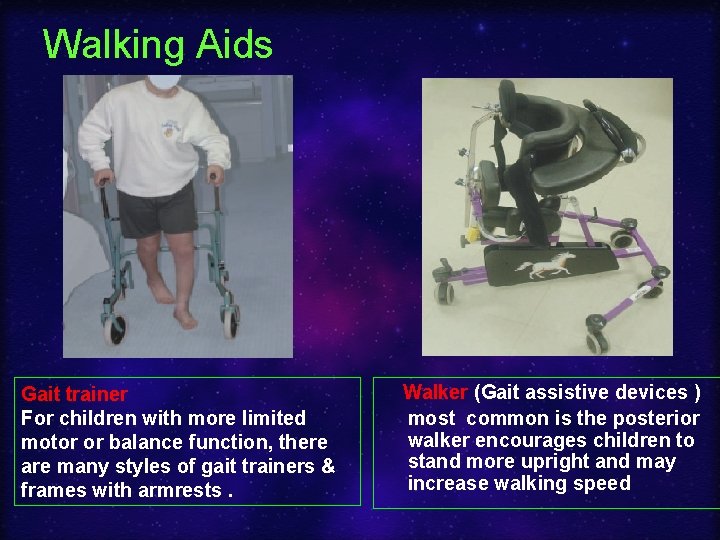 Walking Aids

Gait trainer
For children with more limited motor or balance function, there are many styles of gait trainers & frames with armrests .

Walker (Gait assistive devices )
most common is the posterior walker encourages children to stand more upright and may increase walking speed